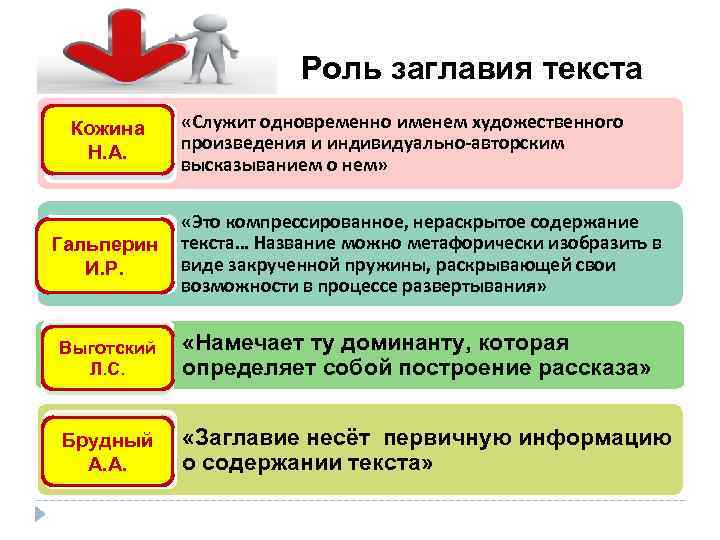 Роль заглавия текста

Кожина Н.А.

«Служит одновременно именем художественного произведения и индивидуально-авторским высказыванием о нем»

Гальперин И.Р.

«Это компрессированное, нераскрытое содержание текста… Название можно метафорически изобразить в виде закрученной пружины, раскрывающей свои возможности в процессе развертывания»

Выготский Л.С.

«Намечает ту доминанту, которая определяет собой построение рассказа»

Брудный А.А.

«Заглавие несёт первичную информацию о содержании текста»